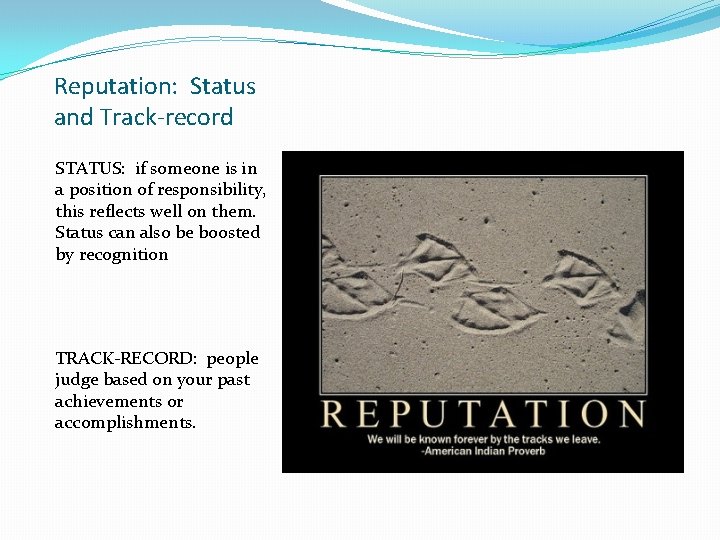 Reputation: Status and Track-record

STATUS: if someone is in a position of responsibility, this reflects well on them. Status can also be boosted by recognition

TRACK-RECORD: people judge based on your past achievements or accomplishments.

REPUTATION
We will be known forever by the tracks we leave.
-American Indian Proverb